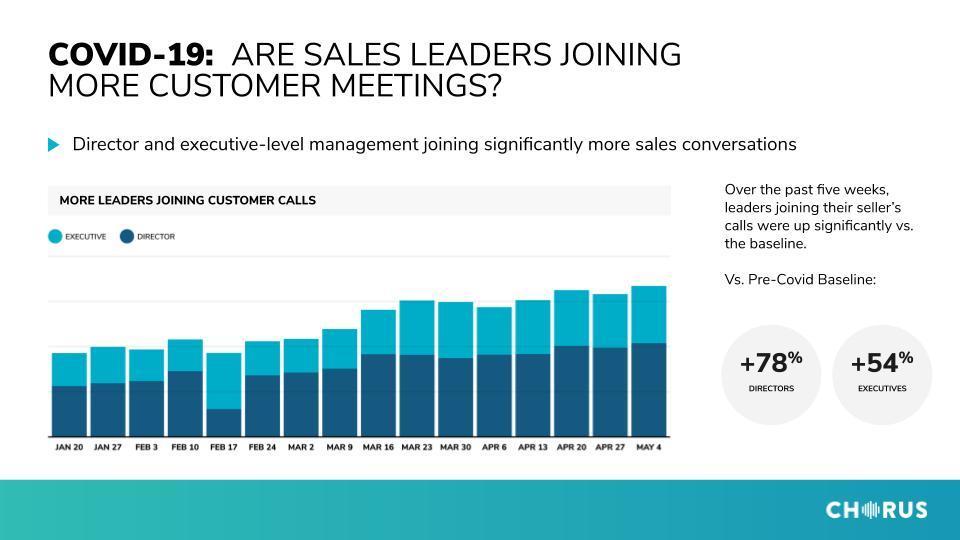 COVID-19: ARE SALES LEADERS JOINING MORE CUSTOMER MEETINGS?

Director and executive-level management joining significantly more sales conversations

MORE LEADERS JOINING CUSTOMER CALLS

EXECUTIVE DIRECTOR

JAN 20 JAN 27 FEB 3 FEB 10 FEB 17 FEB 24 MAR 2 MAR 9 MAR 16 MAR 23 MAR 30 APR 6 APR 13 APR 20 APR 27 MAY 4

Over the past five weeks, leaders joining their seller's calls were up significantly vs. the baseline.

Vs. Pre-Covid Baseline:

+78%
DIRECTORS

+54%
EXECUTIVES

CHORUS